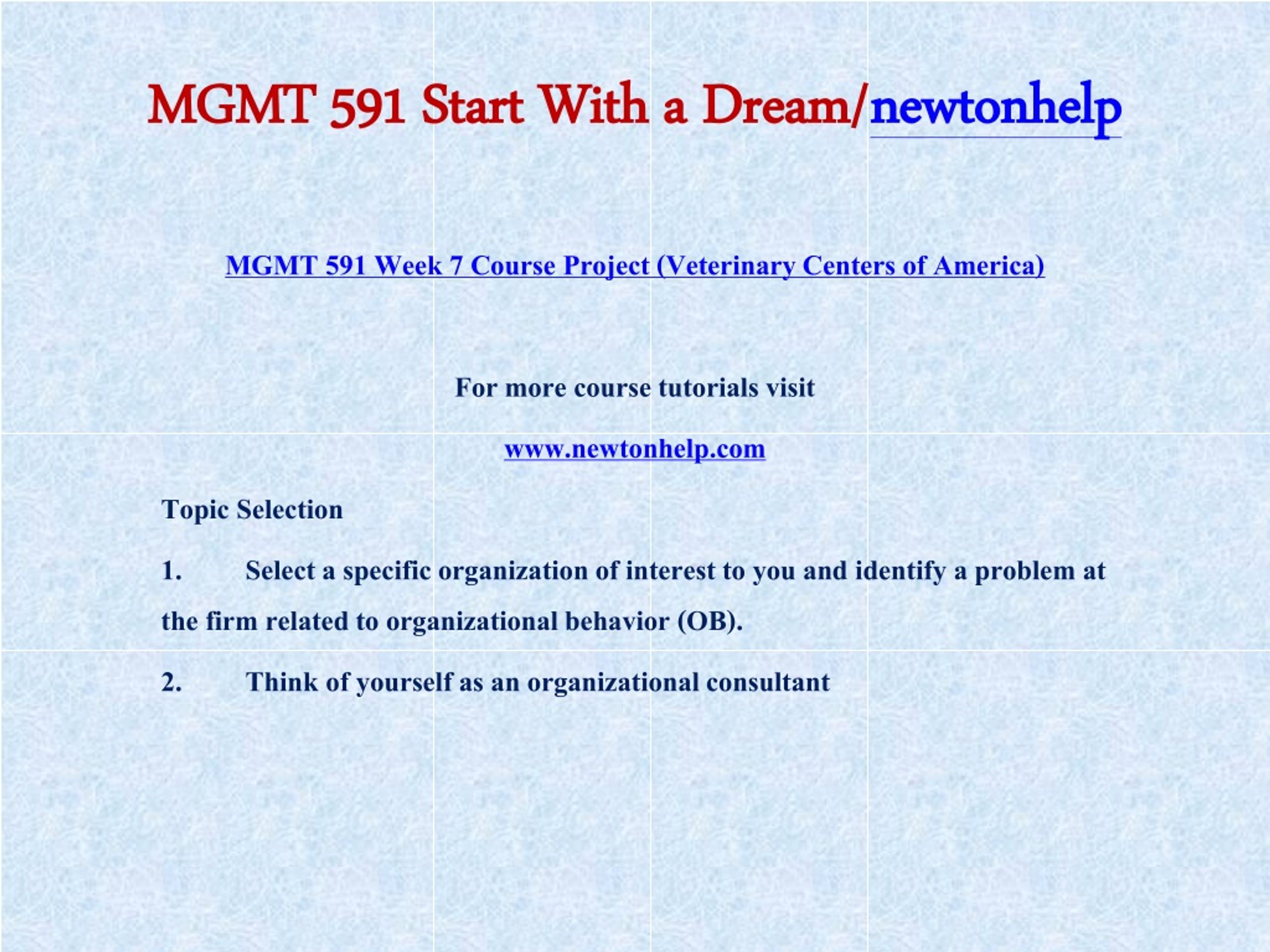 MGMT 591 Start With a Dream/newtonhelp

MGMT 591 Week 7 Course Project (Veterinary Centers of America)

For more course tutorials visit

www.newtonhelp.com

Topic Selection

1. Select a specific organization of interest to you and identify a problem at the firm related to organizational behavior (OB).

2. Think of yourself as an organizational consultant